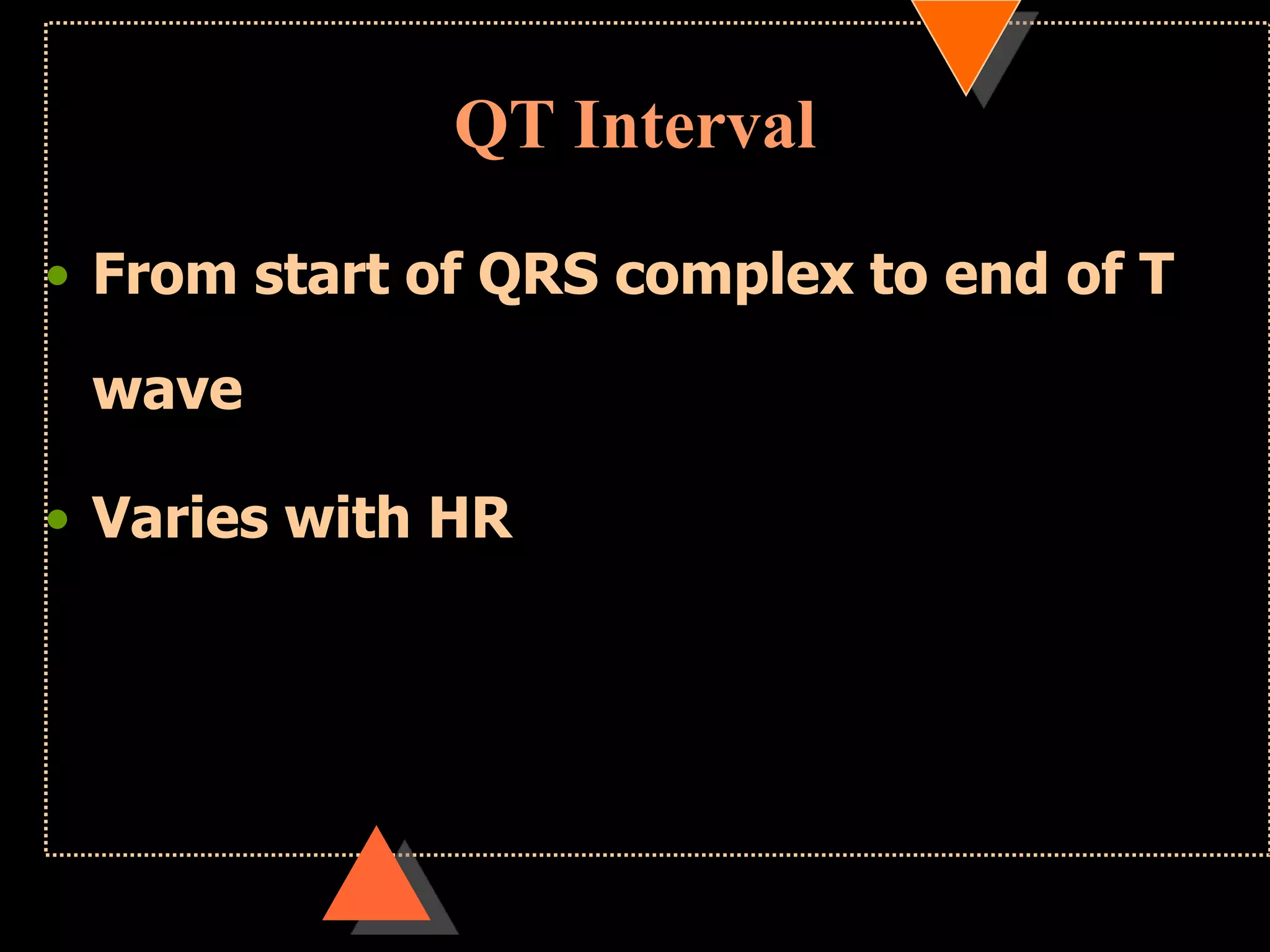 QT Interval

• From start of QRS complex to end of T wave

• Varies with HR